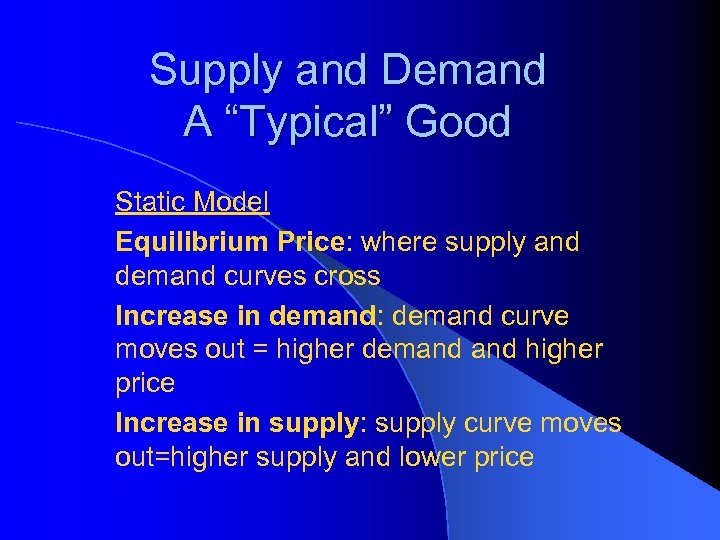 Supply and Demand
A “Typical” Good

Static Model

Equilibrium Price: where supply and demand curves cross

Increase in demand: demand curve moves out = higher demand and higher price

Increase in supply: supply curve moves out=higher supply and lower price